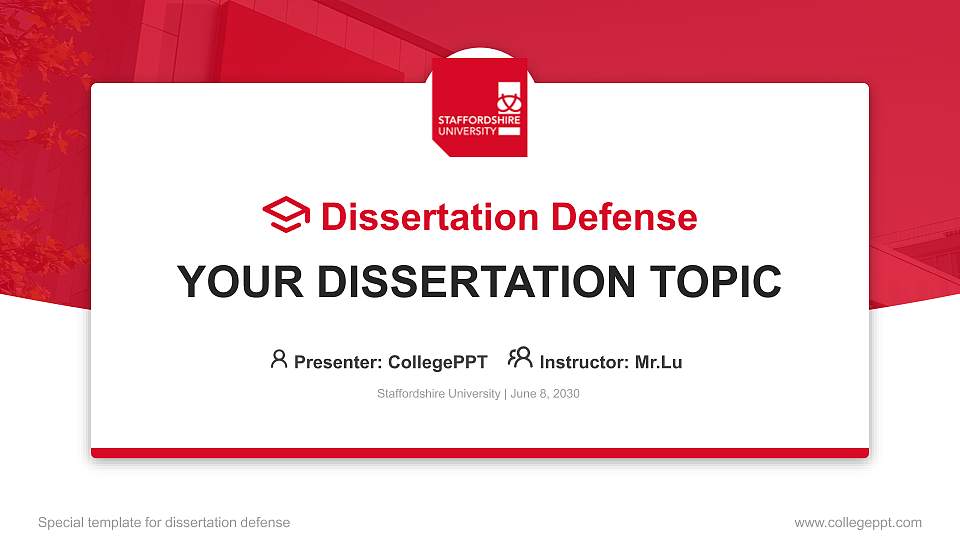 STAFFORDSHIRE UNIVERSITY

Dissertation Defense

YOUR DISSERTATION TOPIC

Presenter: CollegePPT Instructor: Mr.Lu

Staffordshire University | June 8, 2030

Special template for dissertation defense

www.collegeppt.com